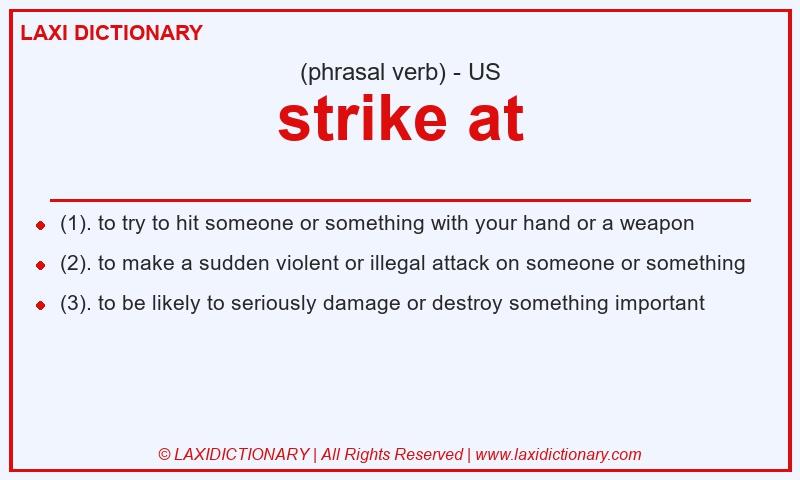 LAXI DICTIONARY

(phrasal verb) - US

strike at

- (1). to try to hit someone or something with your hand or a weapon
- (2). to make a sudden violent or illegal attack on someone or something
- (3). to be likely to seriously damage or destroy something important

© LAXIDICTIONARY | All Rights Reserved | www.laxidictionary.com